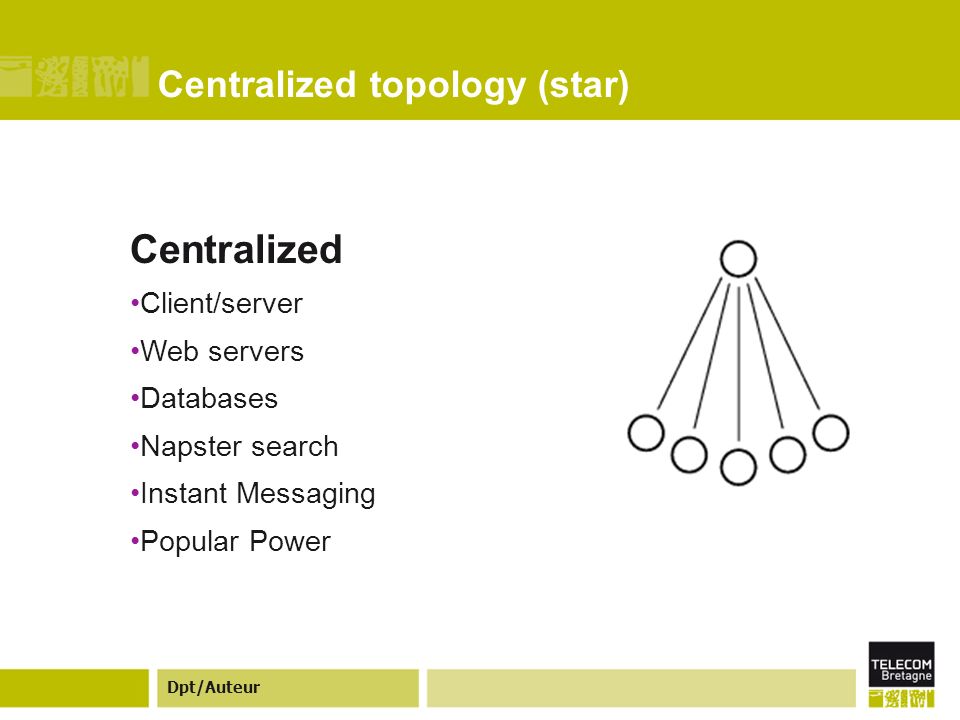 Centralized topology (star)

Centralized

•Client/server

•Web servers

•Databases

•Napster search

•Instant Messaging

•Popular Power

Dpt/Auteur

TELECOM Bretagne